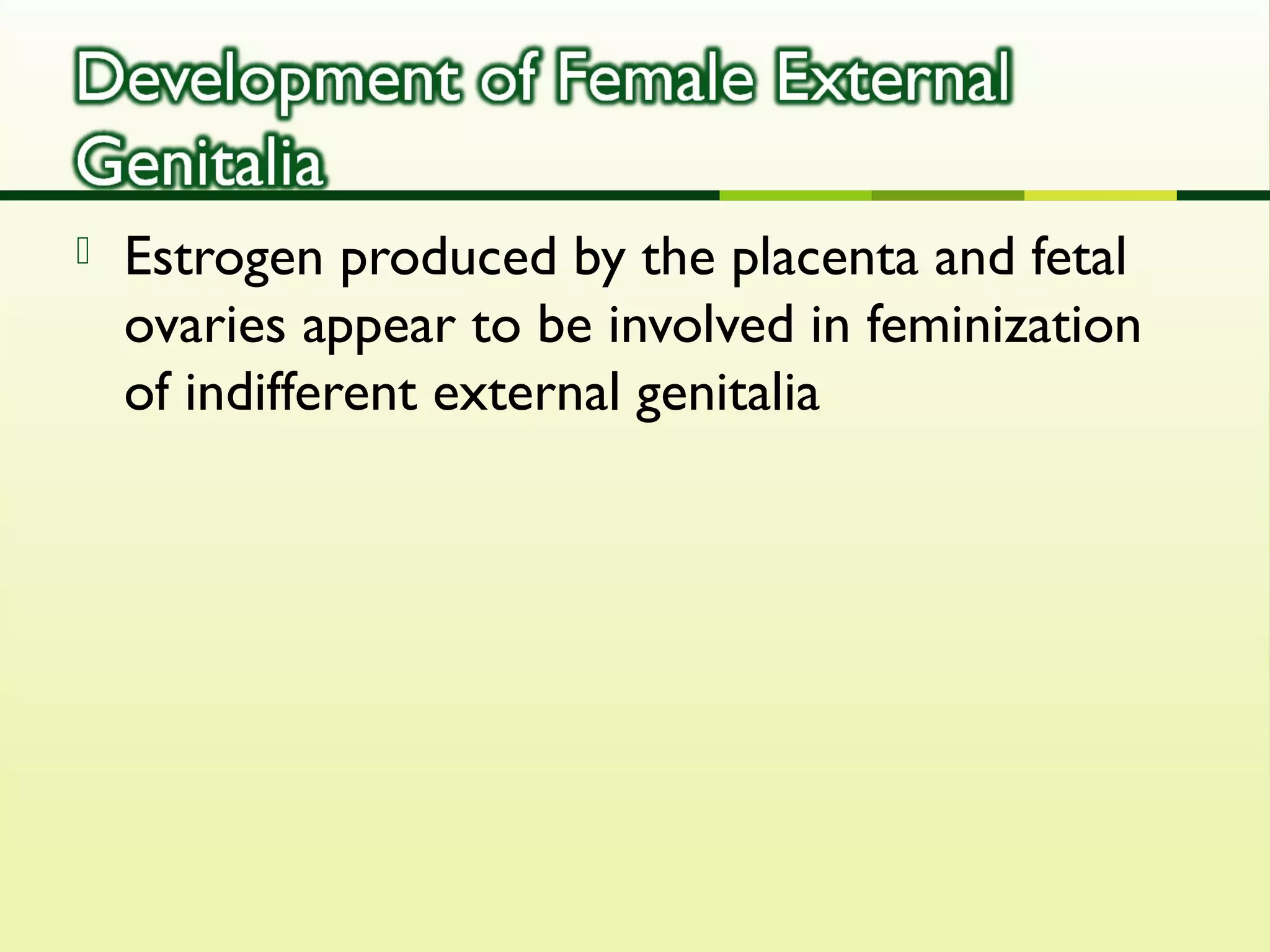 Development of Female External Genitalia

Estrogen produced by the placenta and fetal ovaries appear to be involved in feminization of indifferent external genitalia